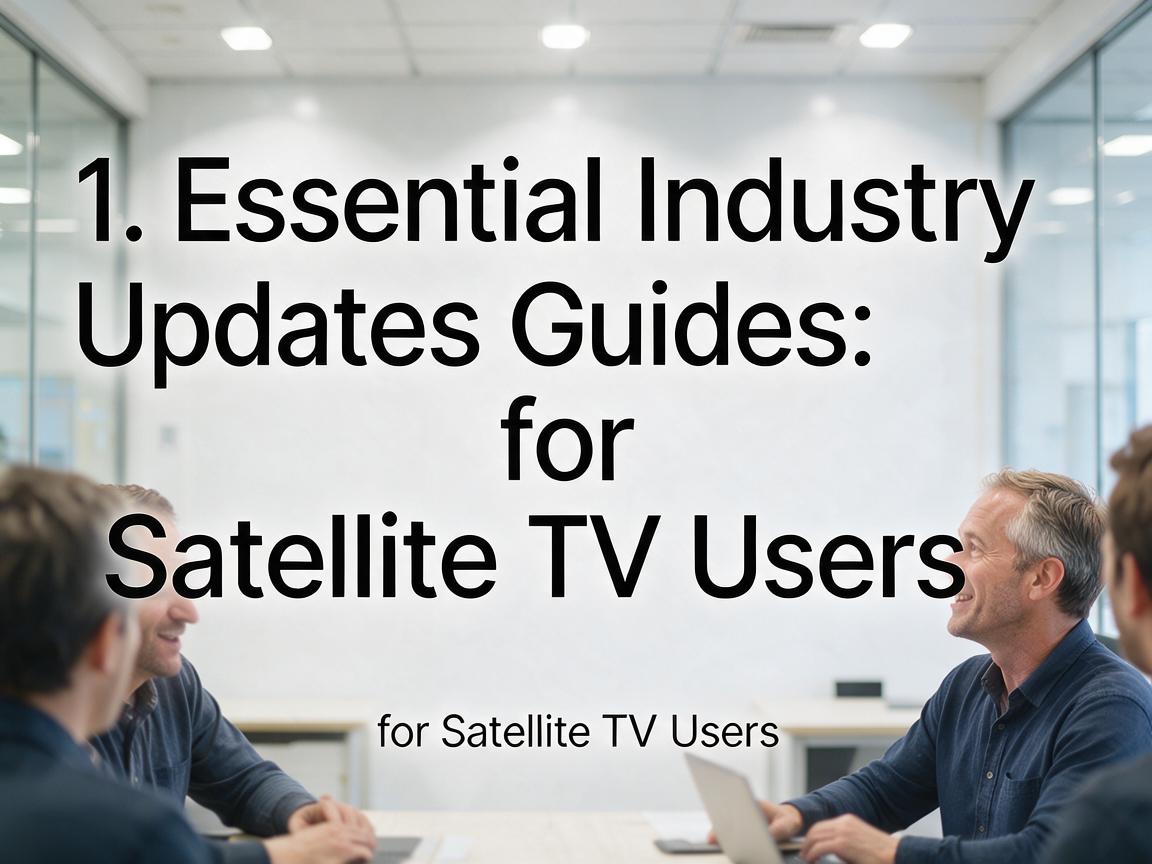 1. Essential Industry Updates Guides: for Satellite TV Users

for Satellite TV Users